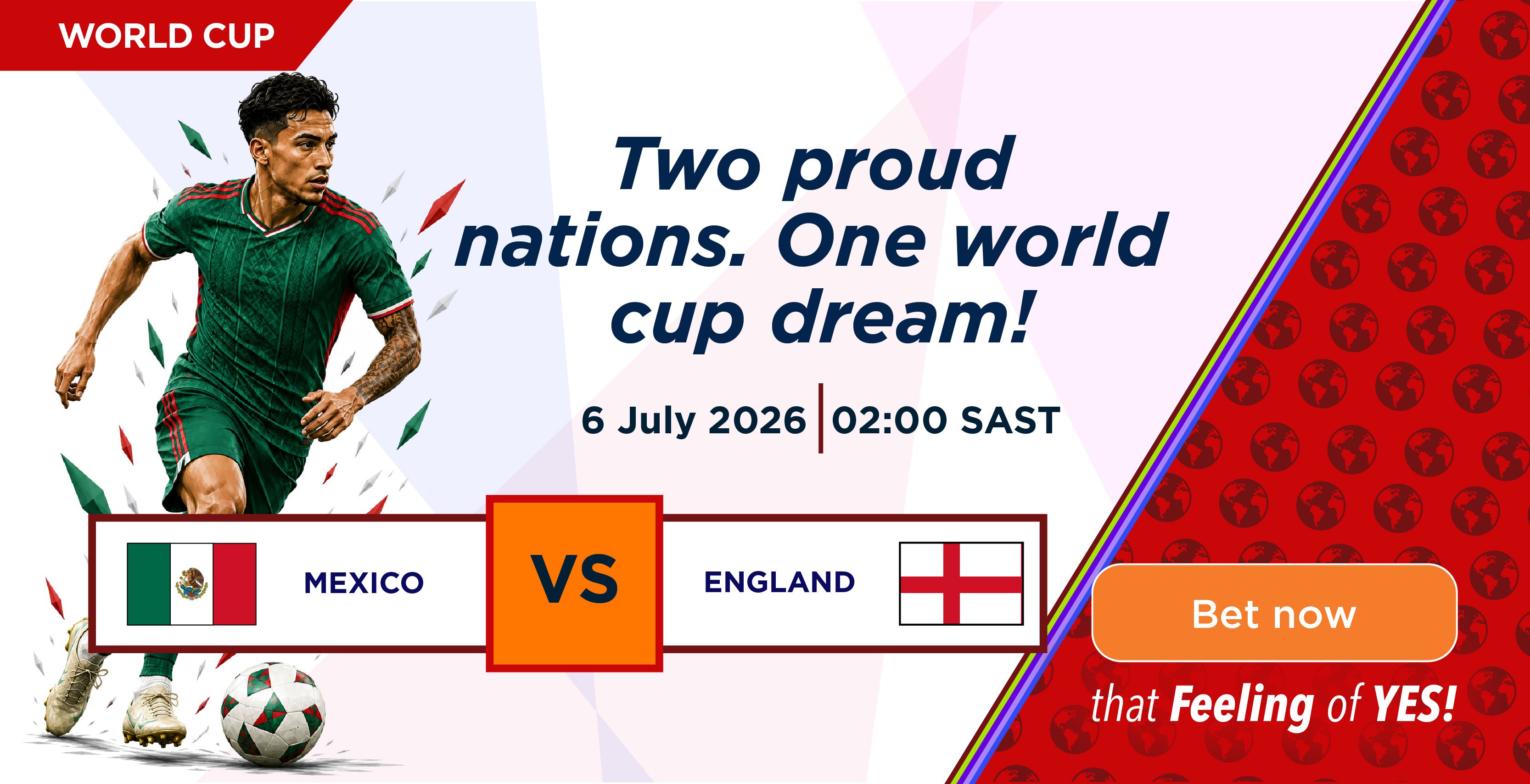 WORLD CUP

Two proud nations. One world cup dream!

6 July 2026 | 02:00 SAST

MEXICO

VS

ENGLAND

Bet now

that Feeling of YES!